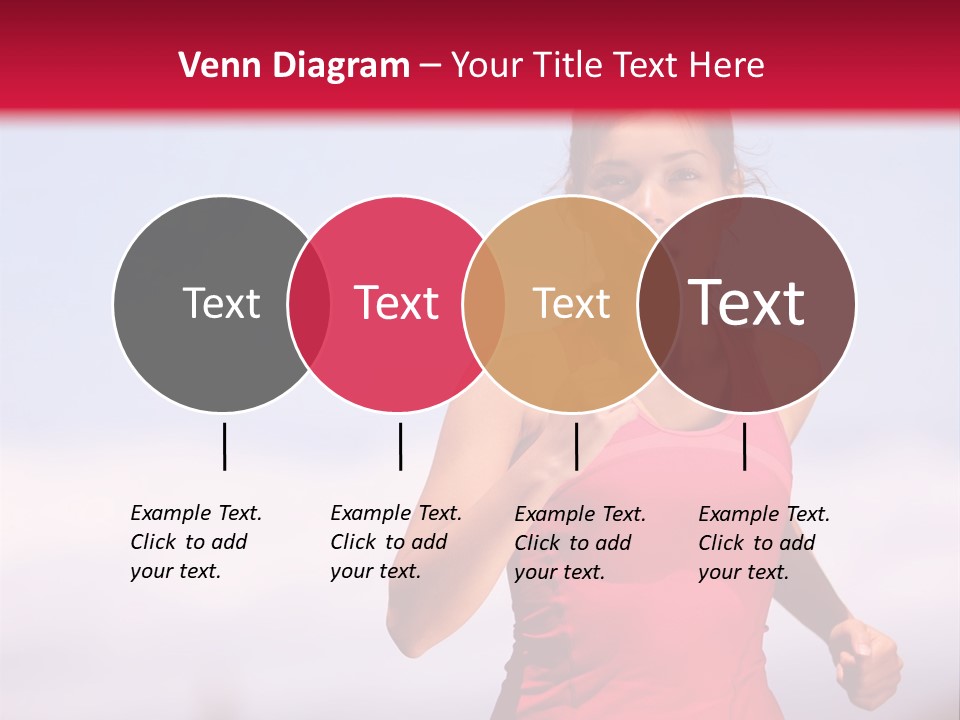 Venn Diagram – Your Title Text Here

Text

Text

Text

Text

Example Text. Click to add your text.

Example Text. Click to add your text.

Example Text. Click to add your text.

Example Text. Click to add your text.